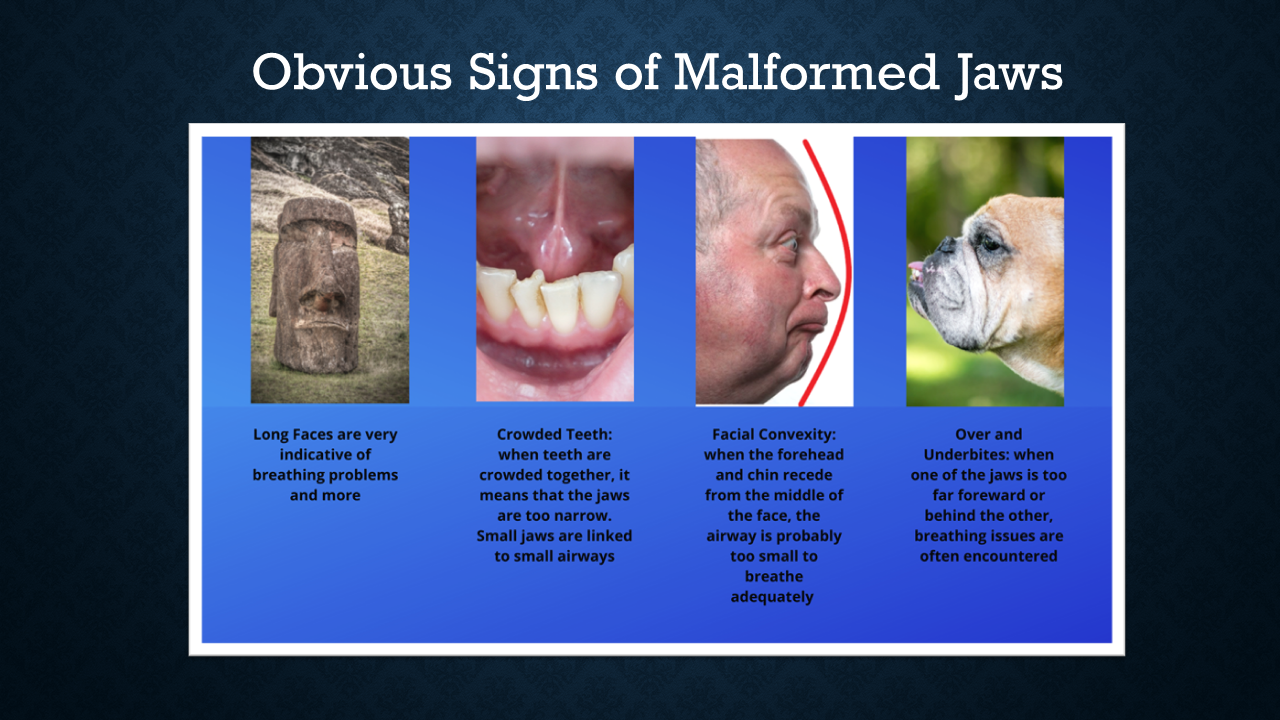 Obvious Signs of Malformed Jaws

Long Faces are very indicative of breathing problems and more

Crowded Teeth: when teeth are crowded together, it means that the jaws are too narrow. Small jaws are linked to small airways

Facial Convexity: when the forehead and chin recede from the middle of the face, the airway is probably too small to breathe adequately

Over and Underbites: when one of the jaws is too far foreward or behind the other, breathing issues are often encountered